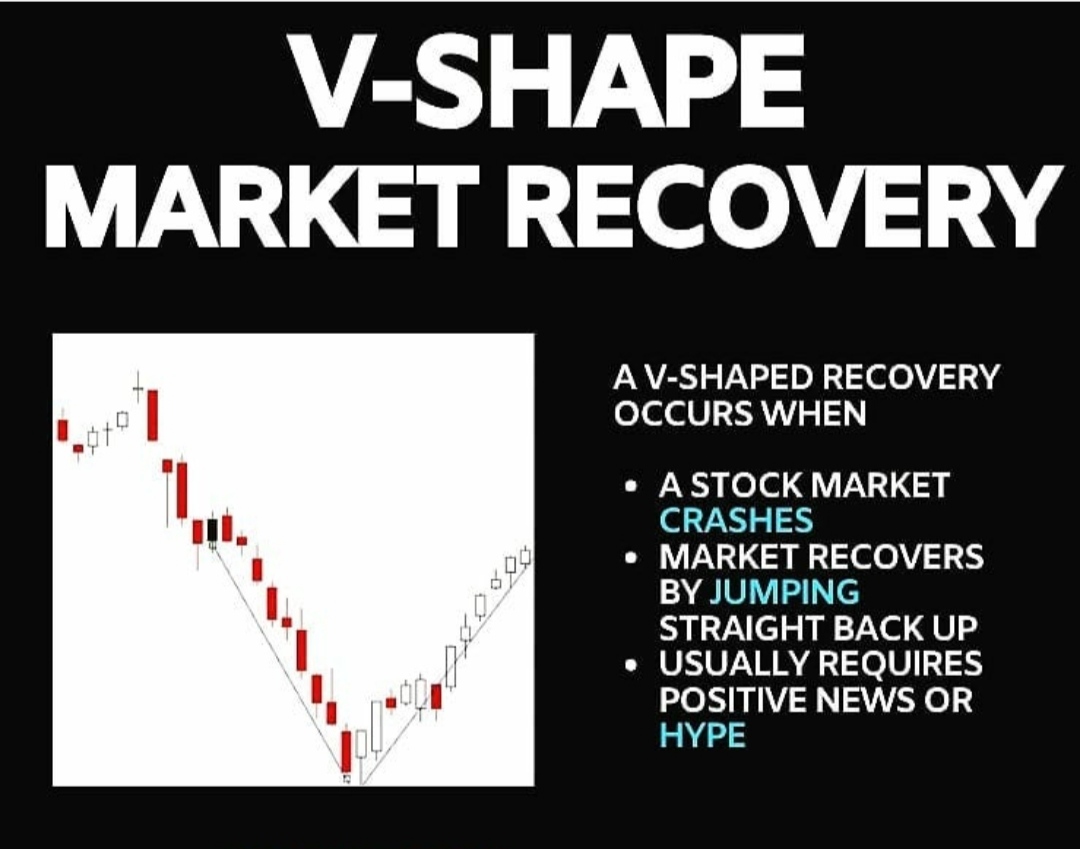 V-SHAPE MARKET RECOVERY

A V-SHAPED RECOVERY OCCURS WHEN

• A STOCK MARKET CRASHES
• MARKET RECOVERS BY JUMPING STRAIGHT BACK UP
• USUALLY REQUIRES POSITIVE NEWS OR HYPE